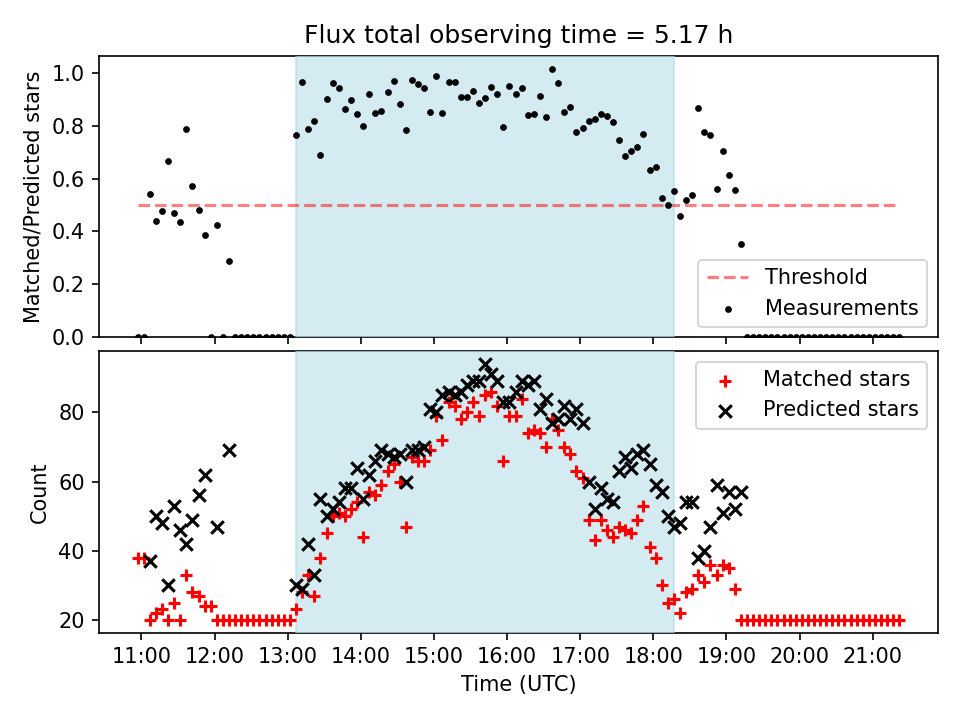 Flux total observing time = 5.17 h

Matched/Predicted stars

1.0
0.8
0.6
0.4
0.2
0.0

Threshold
Measurements

Count

80
60
40
20

Matched stars
Predicted stars

11:00 12:00 13:00 14:00 15:00 16:00 17:00 18:00 19:00 20:00 21:00

Time (UTC)